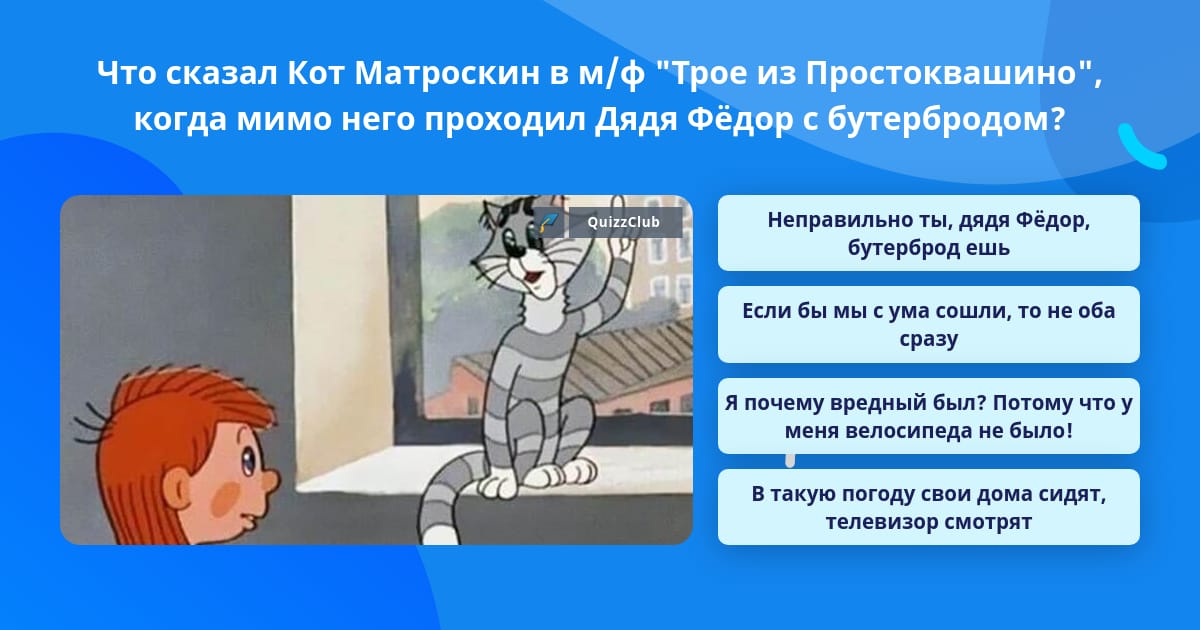 Что сказал Кот Матроскин в м/ф "Трое из Простоквашино", когда мимо него проходил Дядя Фёдор с бутербродом?

QuizzClub

Неправильно ты, дядя Фёдор, бутерброд ешь

Если бы мы с ума сошли, то не оба сразу

Я почему вредный был? Потому что у меня велосипеда не было!

В такую погоду свои дома сидят, телевизор смотрят